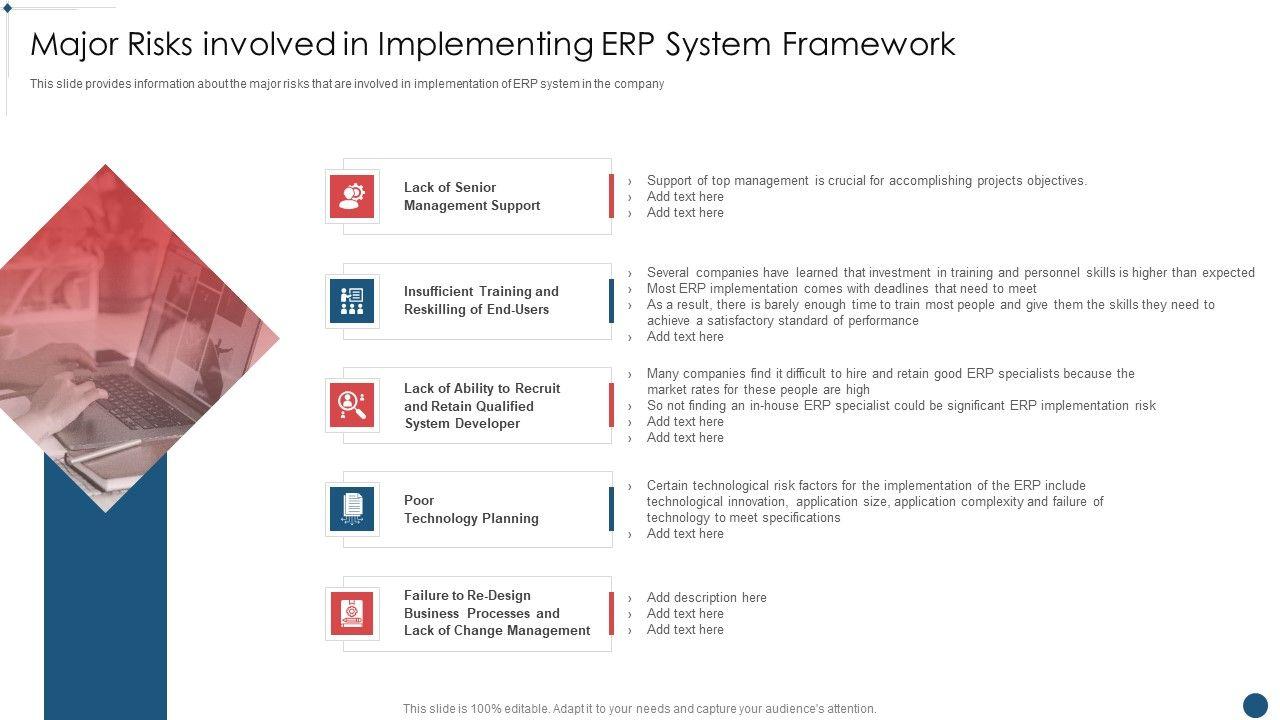 Major Risks involved in Implementing ERP System Framework

This slide provides information about the major risks that are involved in implementation of ERP system in the company

Lack of Senior Management Support

› Support of top management is crucial for accomplishing projects objectives.
› Add text here
› Add text here

Insufficient Training and Reskilling of End-Users

› Several companies have learned that investment in training and personnel skills is higher than expected
› Most ERP implementation comes with deadlines that need to meet
› As a result, there is barely enough time to train most people and give them the skills they need to achieve a satisfactory standard of performance
› Add text here

Lack of Ability to Recruit and Retain Qualified System Developer

› Many companies find it difficult to hire and retain good ERP specialists because the market rates for these people are high
› So not finding an in-house ERP specialist could be significant ERP implementation risk
› Add text here
› Add text here

Poor Technology Planning

› Certain technological risk factors for the implementation of the ERP include technological innovation, application size, application complexity and failure of technology to meet specifications
› Add text here

Failure to Re-Design Business Processes and Lack of Change Management

› Add description here
› Add text here
› Add text here

This slide is 100% editable. Adapt it to your needs and capture your audience's attention.